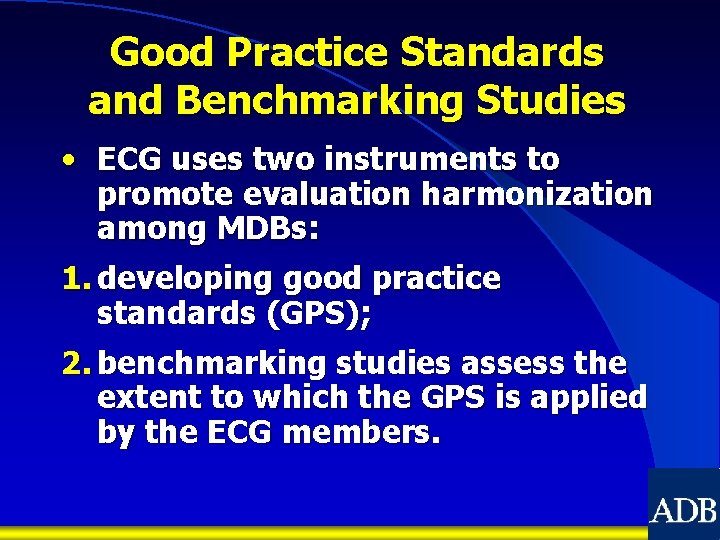 Good Practice Standards and Benchmarking Studies

• ECG uses two instruments to promote evaluation harmonization among MDBs:

1. developing good practice standards (GPS);

2. benchmarking studies assess the extent to which the GPS is applied by the ECG members.

ADB